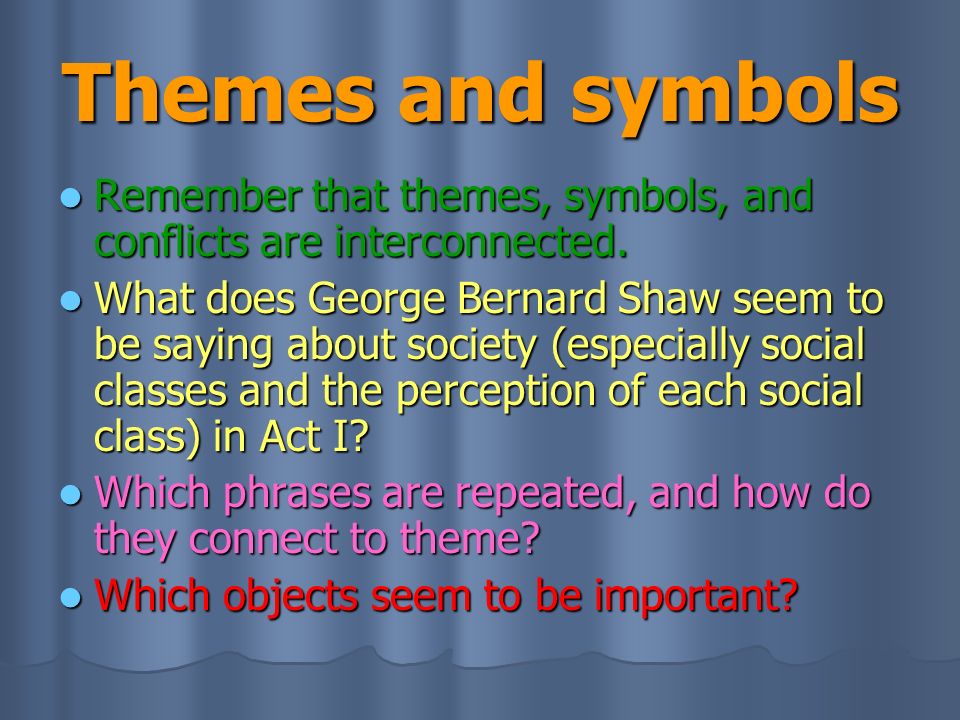 Themes and symbols

- Remember that themes, symbols, and conflicts are interconnected.
- What does George Bernard Shaw seem to be saying about society (especially social classes and the perception of each social class) in Act I?
- Which phrases are repeated, and how do they connect to theme?
- Which objects seem to be important?